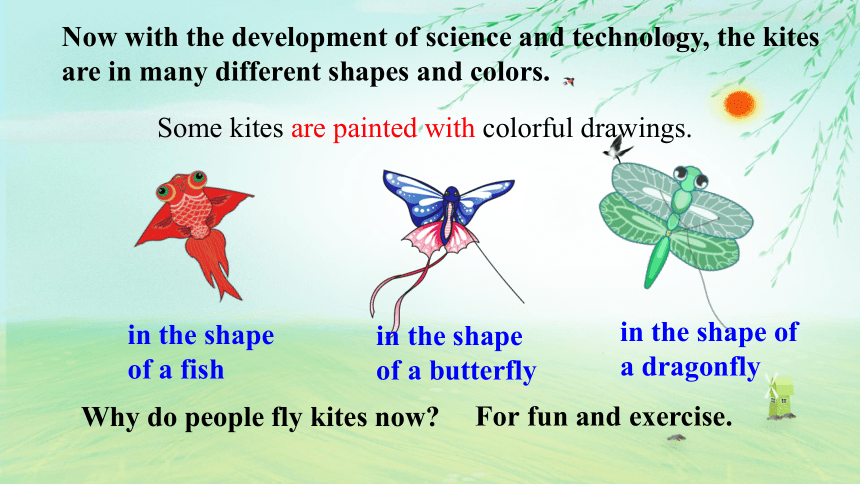 Now with the development of science and technology, the kites are in many different shapes and colors.

Some kites are painted with colorful drawings.

in the shape of a fish

in the shape of a butterfly

in the shape of a dragonfly

Why do people fly kites now?

For fun and exercise.